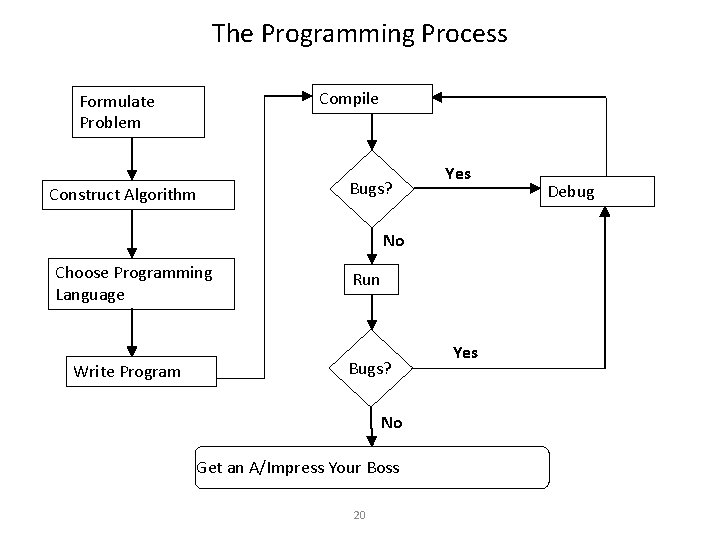 The Programming Process

Formulate Problem

Construct Algorithm

Choose Programming Language

Write Program

Compile

Bugs?

Yes

Debug

No

Run

Bugs?

Yes

No

Get an A/Impress Your Boss

20